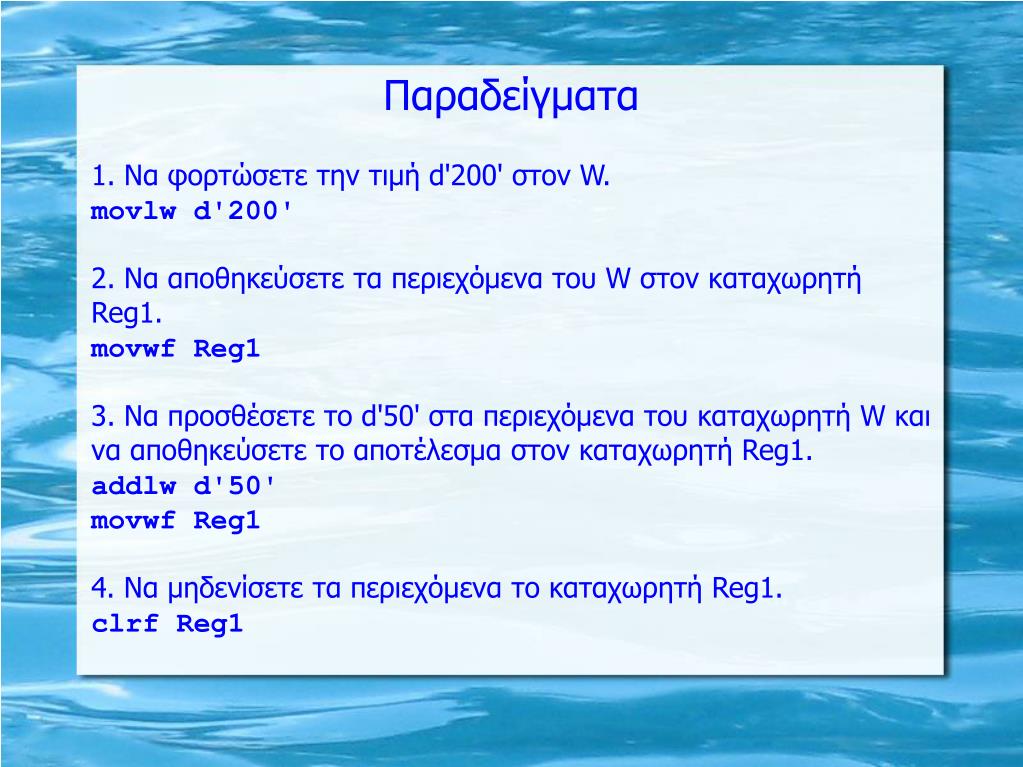 Παραδείγματα

1. Να φορτώσετε την τιμή d'200' στον W.
movlw d'200'

2. Να αποθηκεύσετε τα περιεχόμενα του W στον καταχωρητή Reg1.
movwf Reg1

3. Να προσθέσετε το d'50' στα περιεχόμενα του καταχωρητή W και να αποθηκεύσετε το αποτέλεσμα στον καταχωρητή Reg1.
addlw d'50'
movwf Reg1

4. Να μηδενίσετε τα περιεχόμενα το καταχωρητή Reg1.
clrf Reg1